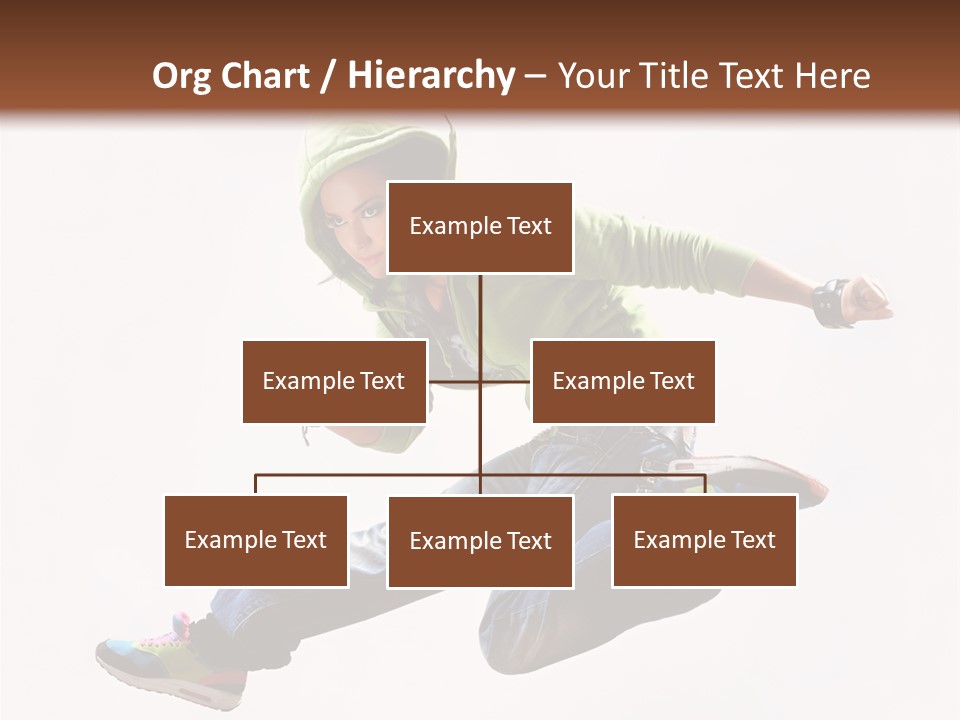 Org Chart / Hierarchy – Your Title Text Here

Example Text

Example Text

Example Text

Example Text

Example Text

Example Text